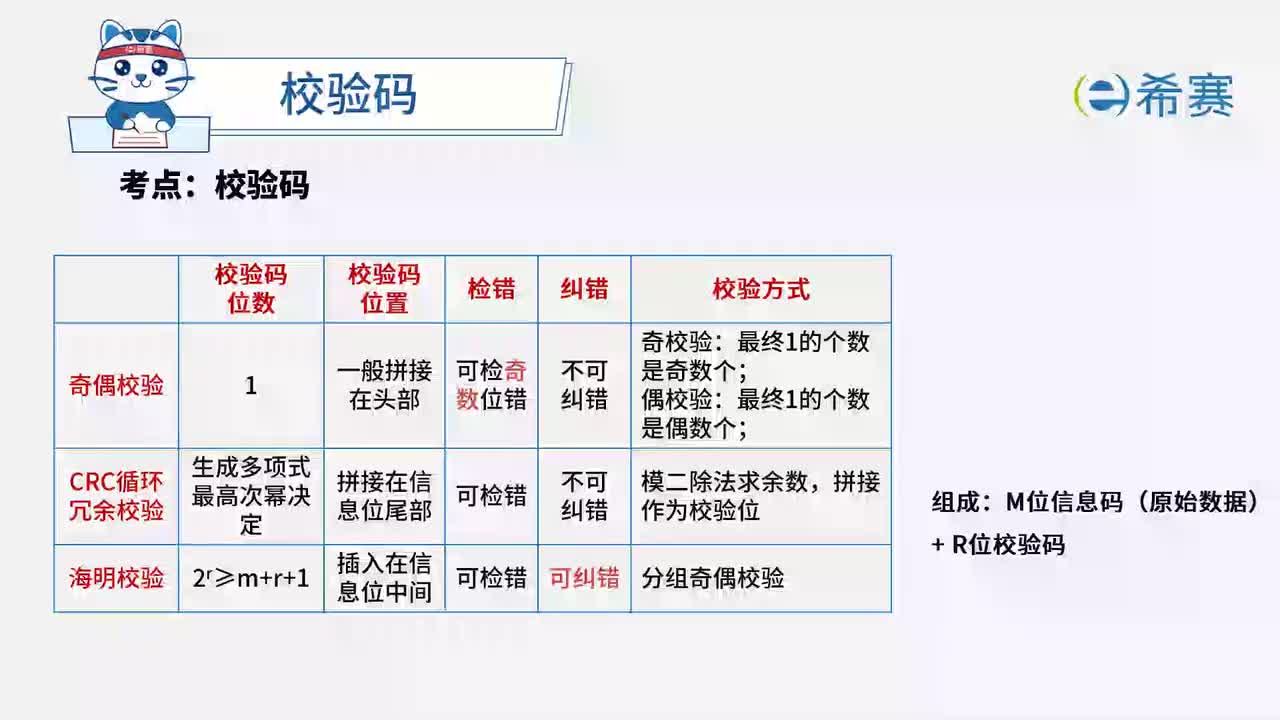 校验码

希赛

考点：校验码

| | 校验码位数 | 校验码位置 | 检错 | 纠错 | 校验方式 |
|---|---|---|---|---|---|
| 奇偶校验 | 1 | 一般拼接在头部 | 可检奇数位错 | 不可纠错 | 奇校验：最终1的个数是奇数个；偶校验：最终1的个数是偶数个； |
| CRC循环冗余校验 | 生成多项式最高次幂决定 | 拼接在信息位尾部 | 可检错 | 不可纠错 | 模二除法求余数，拼接作为校验位 |
| 海明校验 | $2^r \geqslant m+r+1$ | 插入在信息位中间 | 可检错 | 可纠错 | 分组奇偶校验 |

组成：M位信息码（原始数据）+ R位校验码